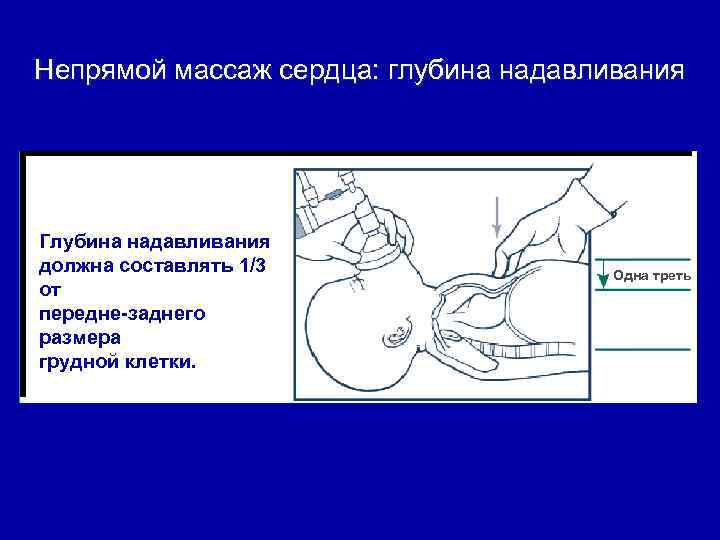 Непрямой массаж сердца: глубина надавливания

Глубина надавливания должна составлять 1/3 от передне-заднего размера грудной клетки.

Одна треть